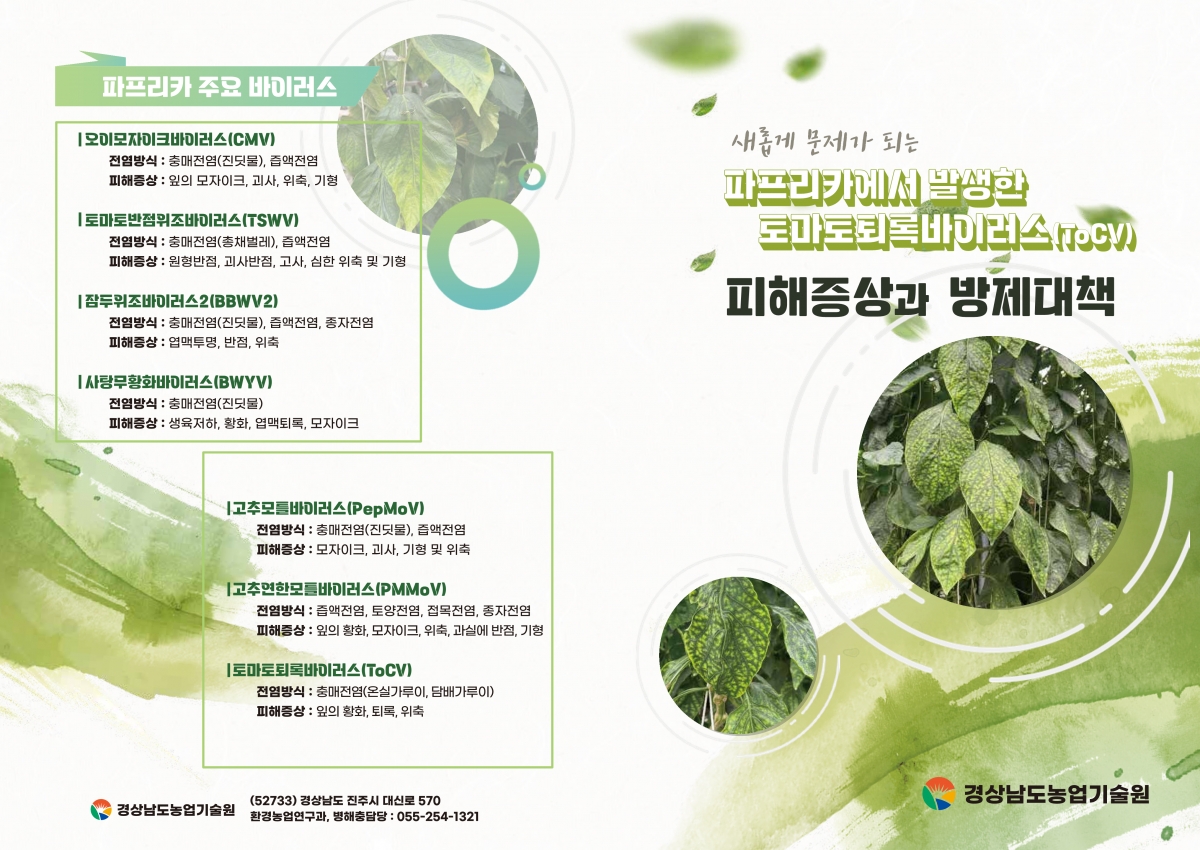 파프리카 주요 바이러스

| 오이모자이크바이러스(CMV)
전염방식 : 충매전염(진딧물), 즙액전염
피해증상 : 잎의 모자이크, 괴사, 위축, 기형

| 토마토반점위조바이러스(TSWV)
전염방식 : 충매전염(총채벌레), 즙액전염
피해증상 : 원형반점, 괴사반점, 고사, 심한 위축 및 기형

| 잠두위조바이러스2(BBWV2)
전염방식 : 충매전염(진딧물), 즙액전염, 종자전염
피해증상 : 엽맥투명, 반점, 위축

| 사탕무황화바이러스(BWYV)
전염방식 : 충매전염(진딧물)
피해증상 : 생육저하, 황화, 엽맥퇴록, 모자이크

| 고추모틀바이러스(PepMoV)
전염방식 : 충매전염(진딧물), 즙액전염
피해증상 : 모자이크, 괴사, 기형 및 위축

| 고추연한모틀바이러스(PMMoV)
전염방식 : 즙액전염, 토양전염, 접목전염, 종자전염
피해증상 : 잎의 황화, 모자이크, 위축, 과실에 반점, 기형

| 토마토퇴록바이러스(ToCV)
전염방식 : 충매전염(온실가루이, 담배가루이)
피해증상 : 잎의 황화, 퇴록, 위축

경상남도농업기술원
(52733) 경상남도 진주시 대신로 570
환경농업연구과, 병해충담당 : 055-254-1321

새롭게 문제가 되는
파프리카에서 발생한
토마토퇴록바이러스(ToCV)
피해증상과 방제대책

경상남도농업기술원